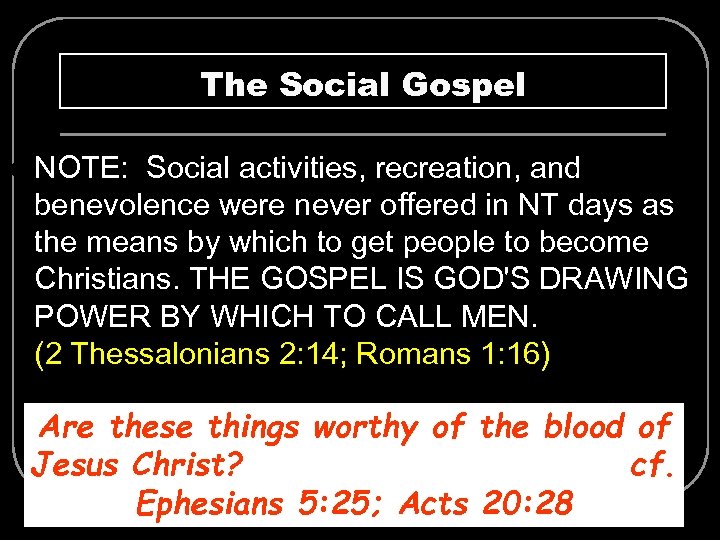 The Social Gospel

NOTE: Social activities, recreation, and benevolence were never offered in NT days as the means by which to get people to become Christians. THE GOSPEL IS GOD'S DRAWING POWER BY WHICH TO CALL MEN.
(2 Thessalonians 2:14; Romans 1:16)

Are these things worthy of the blood of Jesus Christ? cf. Ephesians 5:25; Acts 20:28